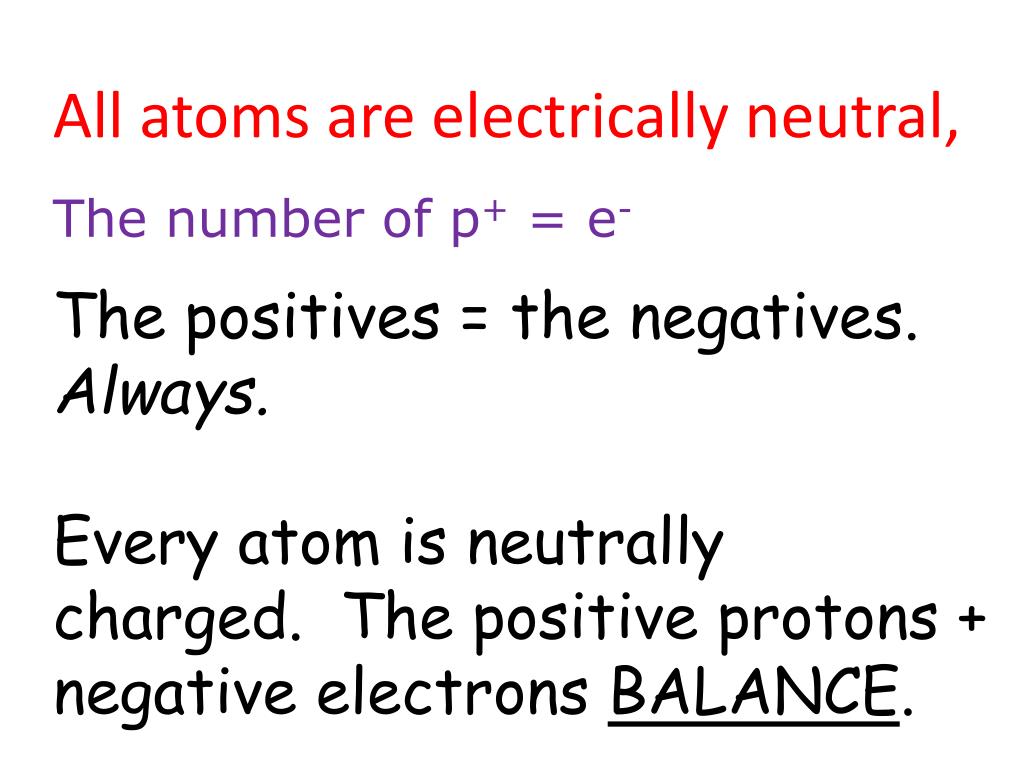 All atoms are electrically neutral,

The number of $p^+ = e^-$

The positives = the negatives. Always.

Every atom is neutrally charged. The positive protons + negative electrons BALANCE.